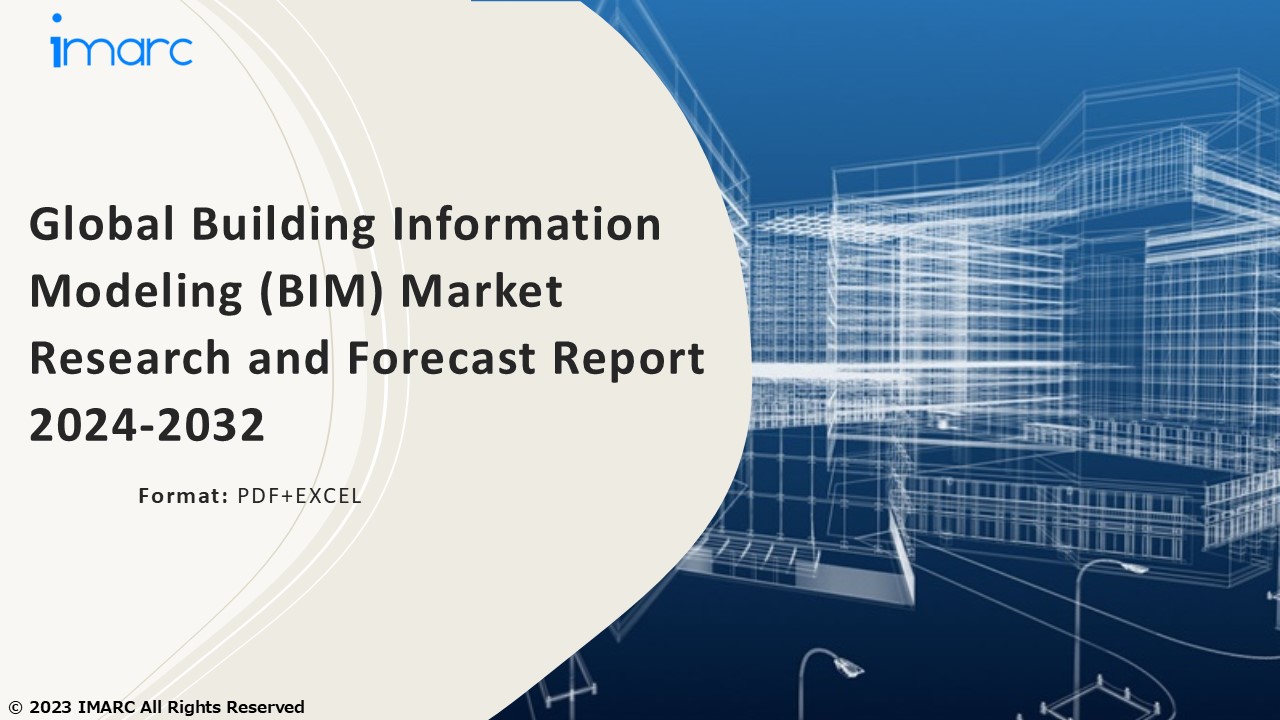 imarc

Global Building Information Modeling (BIM) Market Research and Forecast Report 2024-2032

Format: PDF+EXCEL

© 2023 IMARC All Rights Reserved